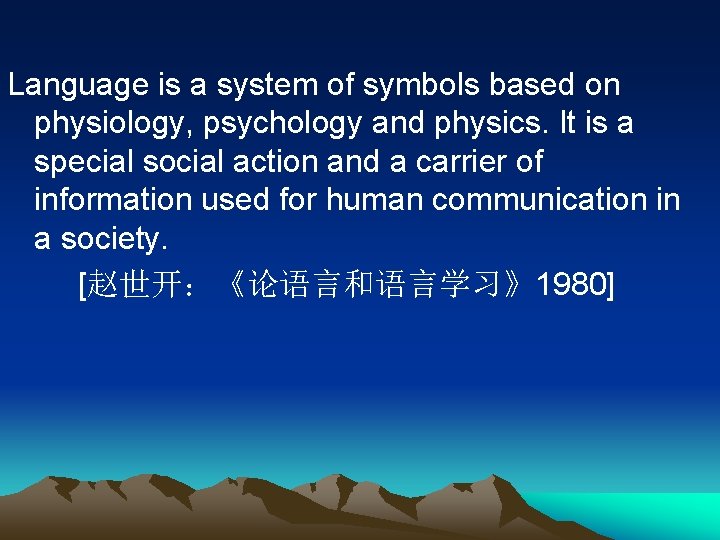 Language is a system of symbols based on physiology, psychology and physics. It is a special social action and a carrier of information used for human communication in a society.

[赵世开：《论语言和语言学习》1980]